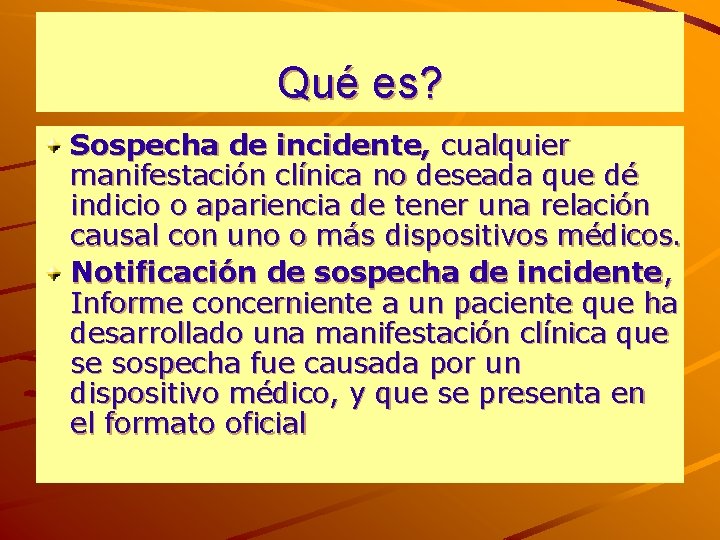 Qué es?

Sospecha de incidente, cualquier manifestación clínica no deseada que dé indicio o apariencia de tener una relación causal con uno o más dispositivos médicos.

Notificación de sospecha de incidente, Informe concerniente a un paciente que ha desarrollado una manifestación clínica que se sospecha fue causada por un dispositivo médico, y que se presenta en el formato oficial